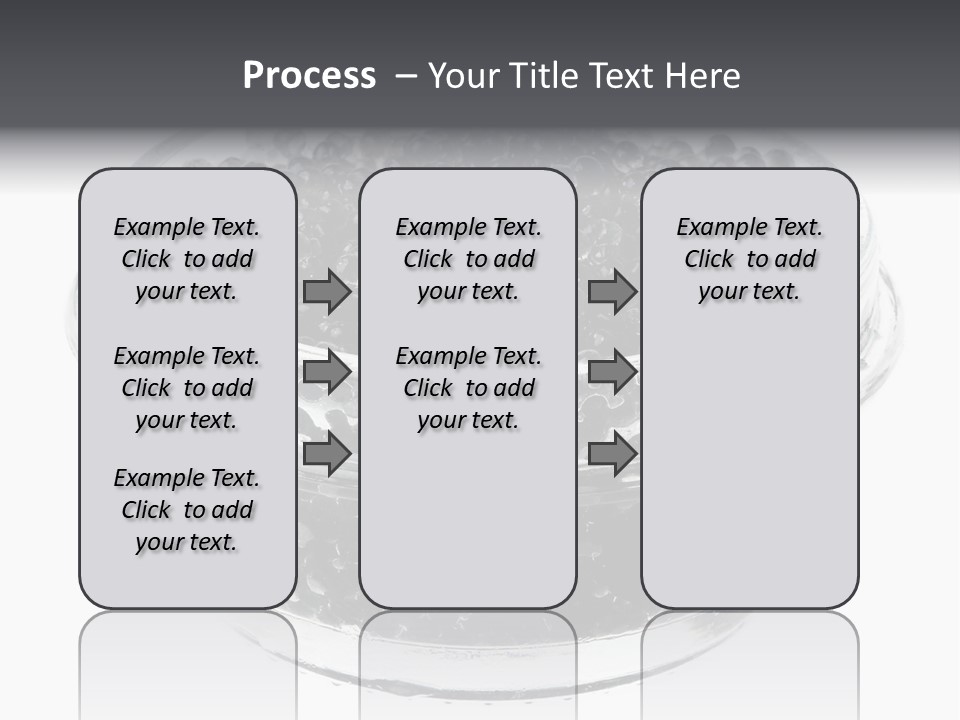 Process – Your Title Text Here

Example Text. Click to add your text.

Example Text. Click to add your text.

Example Text. Click to add your text.

Example Text. Click to add your text.

Example Text. Click to add your text.

Example Text. Click to add your text.